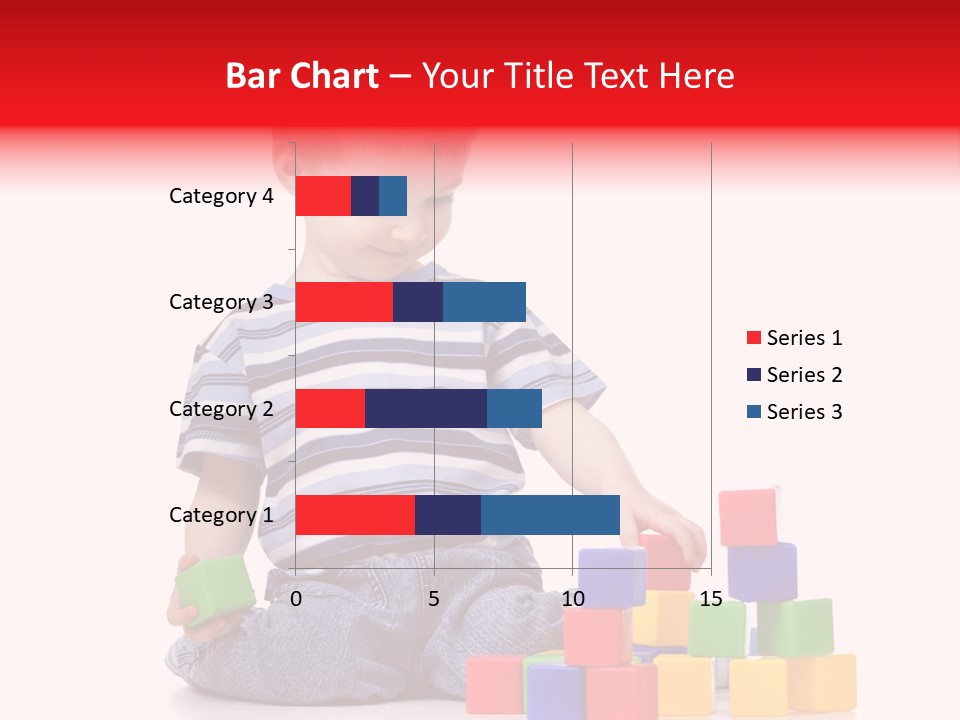 Bar Chart – Your Title Text Here

Category 4
Category 3
Category 2
Category 1

0
5
10
15

Series 1
Series 2
Series 3